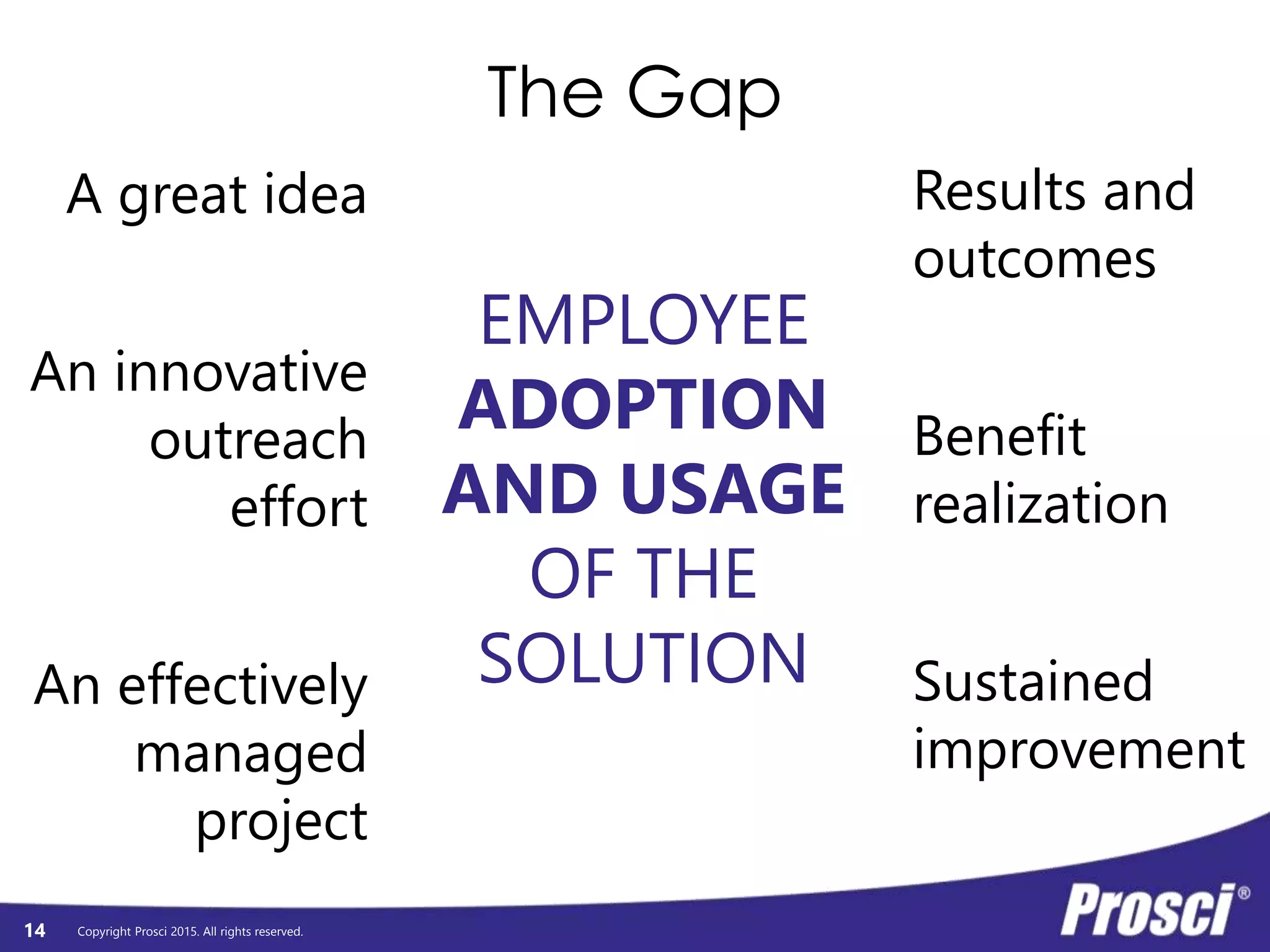 The Gap

A great idea

An innovative outreach effort

An effectively managed project

EMPLOYEE
ADOPTION
AND USAGE
OF THE
SOLUTION

Results and outcomes

Benefit realization

Sustained improvement

14 Copyright Prosci 2015. All rights reserved.

Prosci®